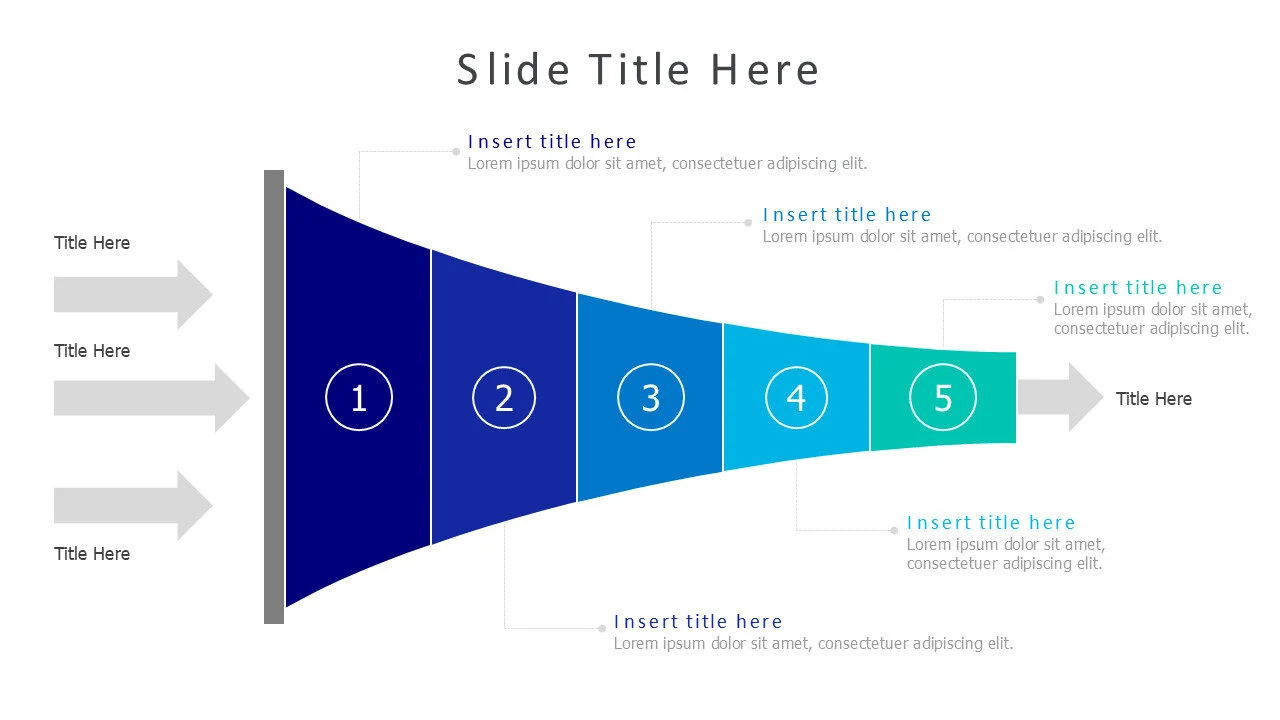 Slide Title Here

Insert title here
Lorem ipsum dolor sit amet, consectetuer adipiscing elit.

Insert title here
Lorem ipsum dolor sit amet, consectetuer adipiscing elit.

Insert title here
Lorem ipsum dolor sit amet, consectetuer adipiscing elit.

Title Here

Title Here

Title Here

1

2

3

4

5

Title Here

Insert title here
Lorem ipsum dolor sit amet, consectetuer adipiscing elit.

Insert title here
Lorem ipsum dolor sit amet, consectetuer adipiscing elit.